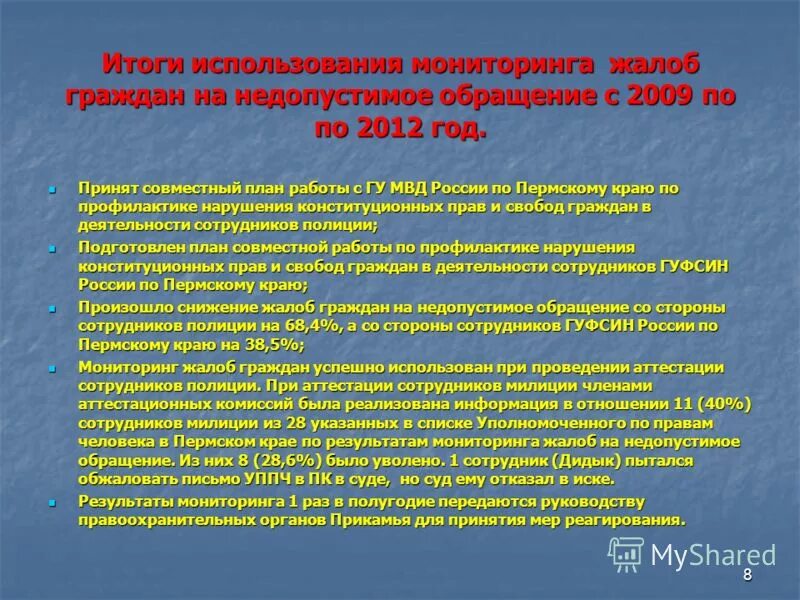 Итоги использования мониторинга жалоб граждан на недопустимое обращение с 2009 по по 2012 год.

Принят совместный план работы с ГУ МВД России по Пермскому краю по профилактике нарушения конституционных прав и свобод граждан в деятельности сотрудников полиции;

Подготовлен план совместной работы по профилактике нарушения конституционных прав и свобод граждан в деятельности сотрудников ГУФСИН России по Пермскому краю;

Произошло снижение жалоб граждан на недопустимое обращение со стороны сотрудников полиции на 68,4%, а со стороны сотрудников ГУФСИН России по Пермскому краю на 38,5%;

Мониторинг жалоб граждан успешно использован при проведении аттестации сотрудников полиции. При аттестации сотрудников милиции членами аттестационных комиссий была реализована информация в отношении 11 (40%) сотрудников милиции из 28 указанных в списке Уполномоченного по правам человека в Пермском крае по результатам мониторинга жалоб на недопустимое обращение. Из них 8 (28,6%) было уволено. 1 сотрудник (Дидык) пытался обжаловать письмо УППЧ в ПК в суде, но суд ему отказал в иске.

Результаты мониторинга 1 раз в полугодие передаются руководству правоохранительных органов Прикамья для принятия мер реагирования.

MyShared

8